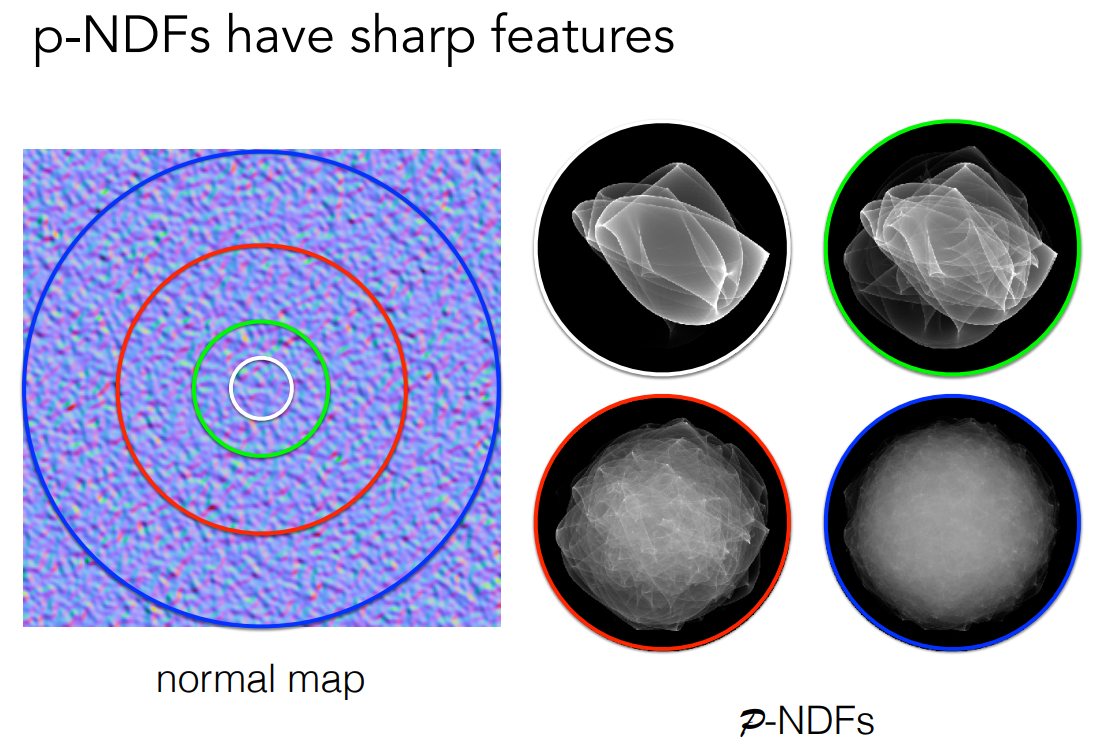 p-NDFs have sharp features

normal map

$\mathcal{P}$-NDFs